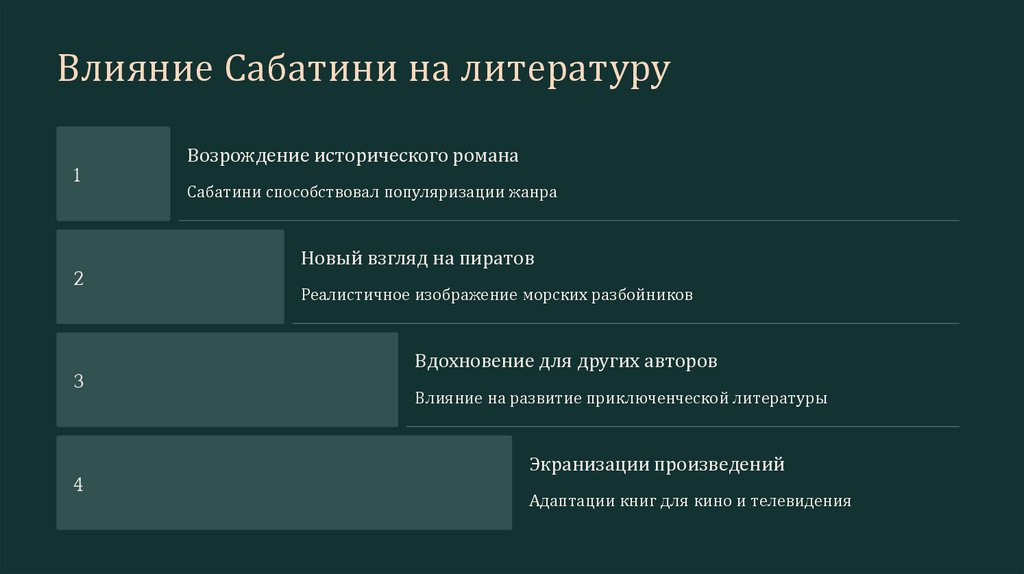 Влияние Сабатини на литературу

1

Возрождение исторического романа

Сабатини способствовал популяризации жанра

2

Новый взгляд на пиратов

Реалистичное изображение морских разбойников

3

Вдохновение для других авторов

Влияние на развитие приключенческой литературы

4

Экранизации произведений

Адаптации книг для кино и телевидения